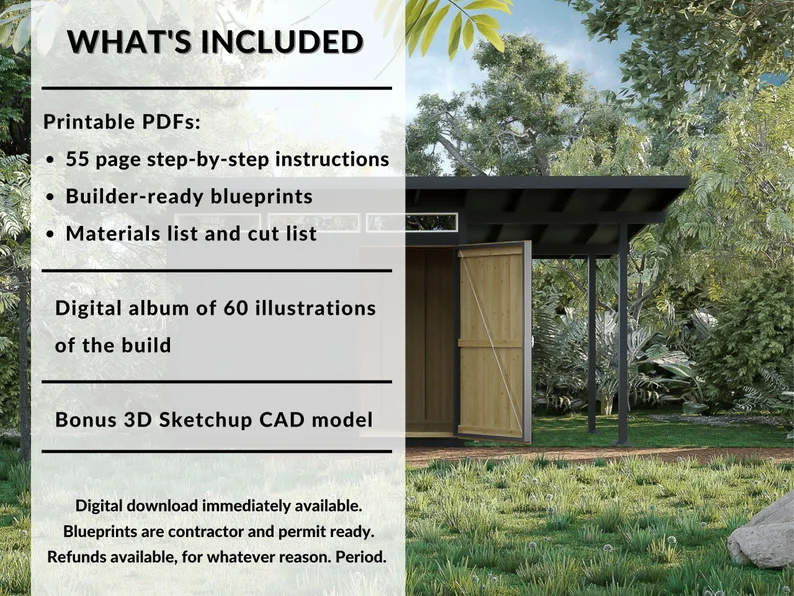 WHAT'S INCLUDED

Printable PDFs:
• 55 page step-by-step instructions
• Builder-ready blueprints
• Materials list and cut list

Digital album of 60 illustrations of the build

Bonus 3D Sketchup CAD model

Digital download immediately available.
Blueprints are contractor and permit ready.
Refunds available, for whatever reason. Period.